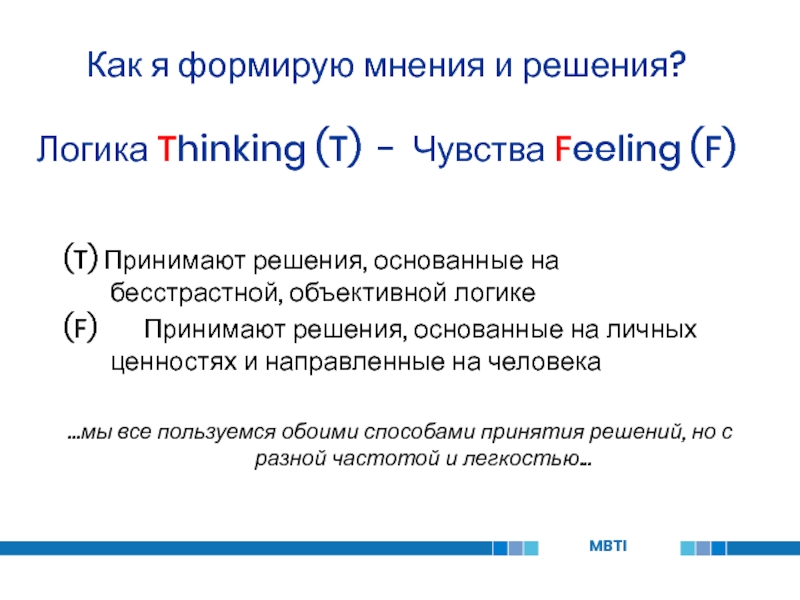 Как я формирую мнения и решения?

Логика Thinking (T) – Чувства Feeling (F)

(T) Принимают решения, основанные на бесстрастной, объективной логике

(F) Принимают решения, основанные на личных ценностях и направленные на человека

...мы все пользуемся обоими способами принятия решений, но с разной частотой и легкостью...

MBTI